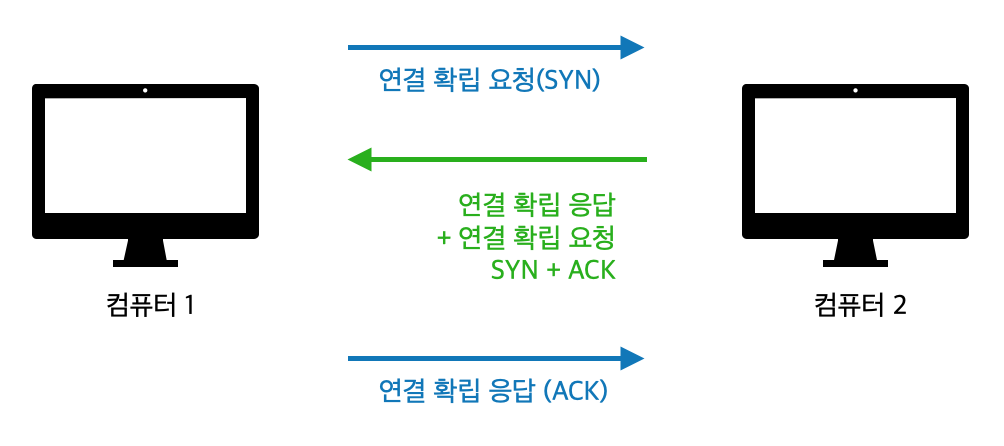 연결 확립 요청(SYN)

연결 확립 응답
+ 연결 확립 요청
SYN + ACK

컴퓨터 1

컴퓨터 2

연결 확립 응답 (ACK)